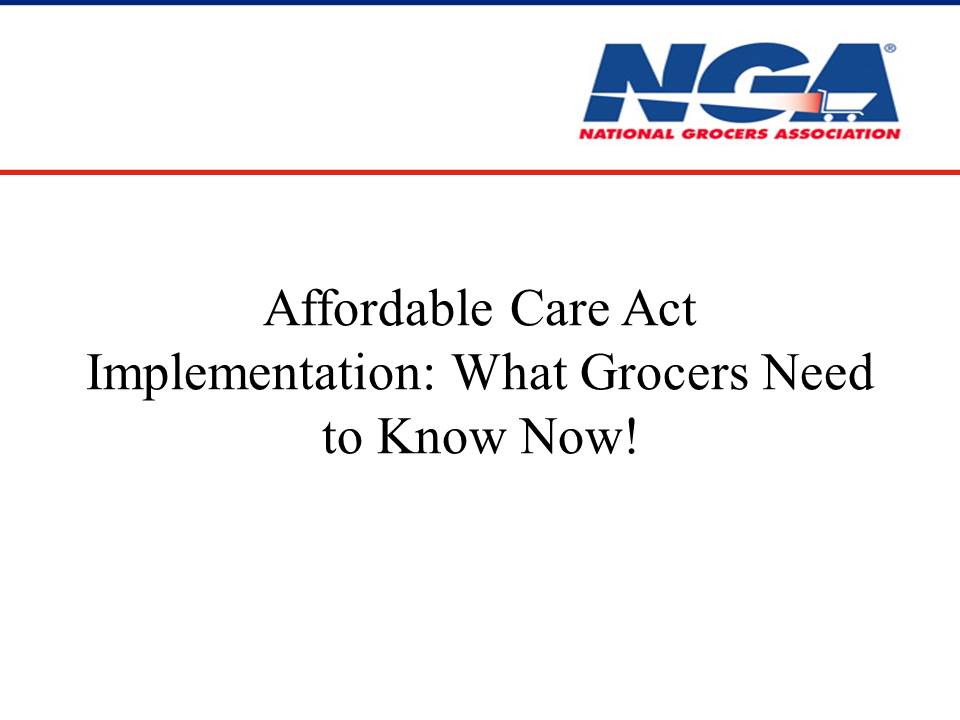 NGA®
NATIONAL GROCERS ASSOCIATION

Affordable Care Act Implementation: What Grocers Need to Know Now!